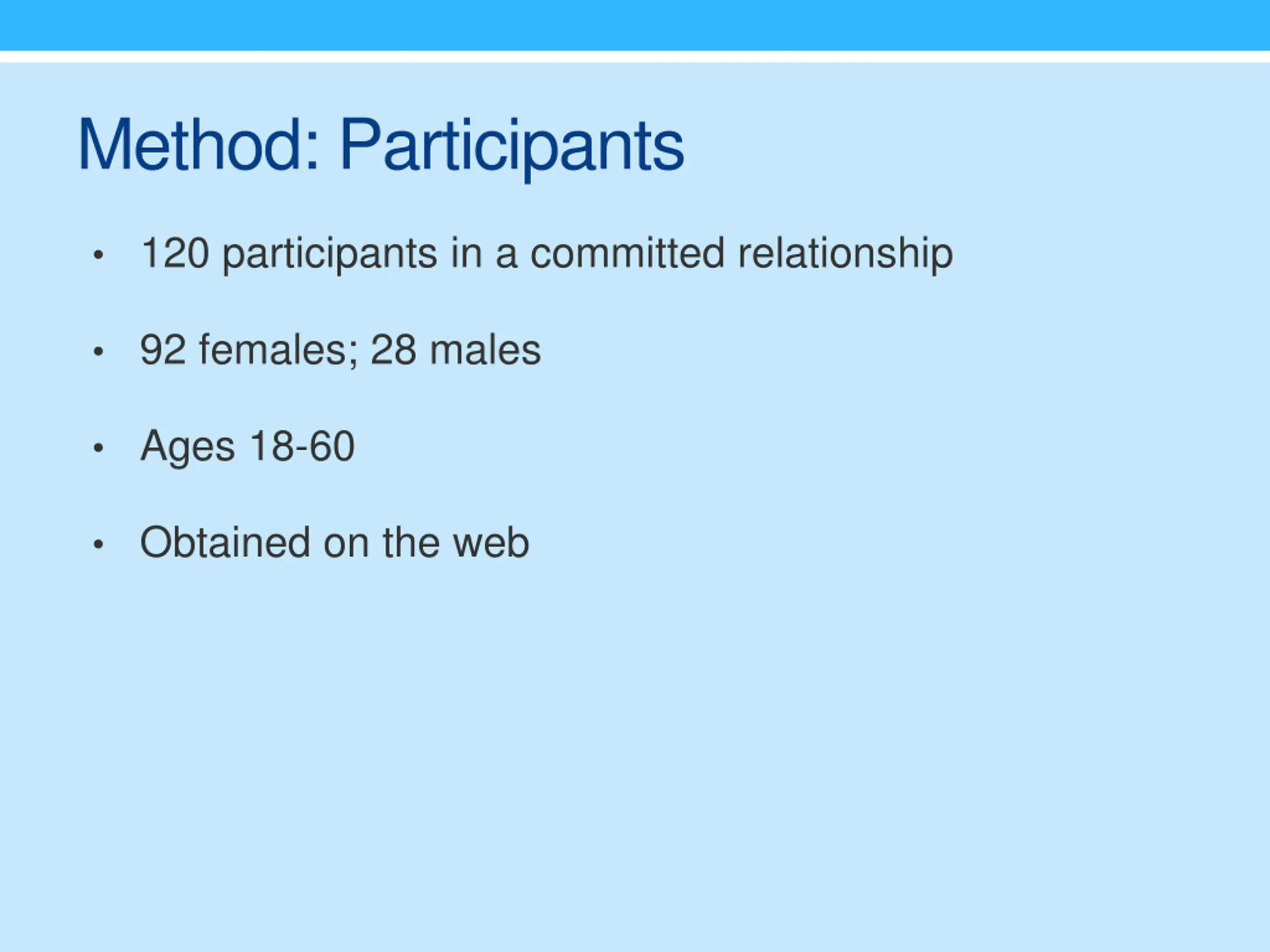 Method: Participants

• 120 participants in a committed relationship

• 92 females; 28 males

• Ages 18-60

• Obtained on the web